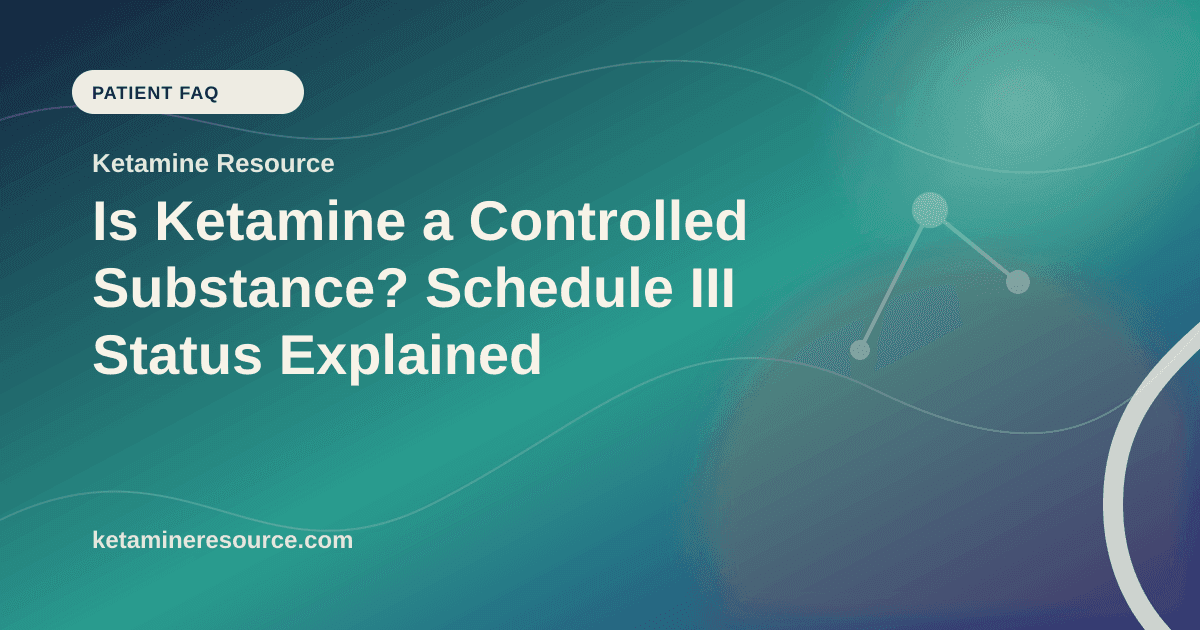 PATIENT FAQ

Ketamine Resource

Is Ketamine a Controlled Substance? Schedule III Status Explained

ketamineresource.com